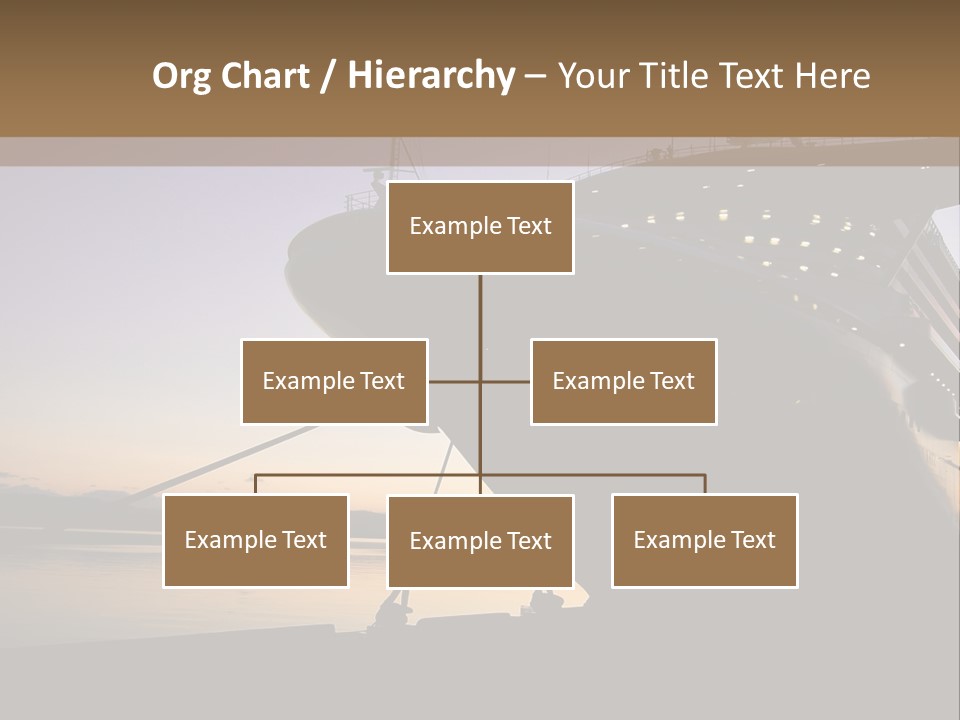 Org Chart / Hierarchy – Your Title Text Here

Example Text

Example Text

Example Text

Example Text

Example Text

Example Text